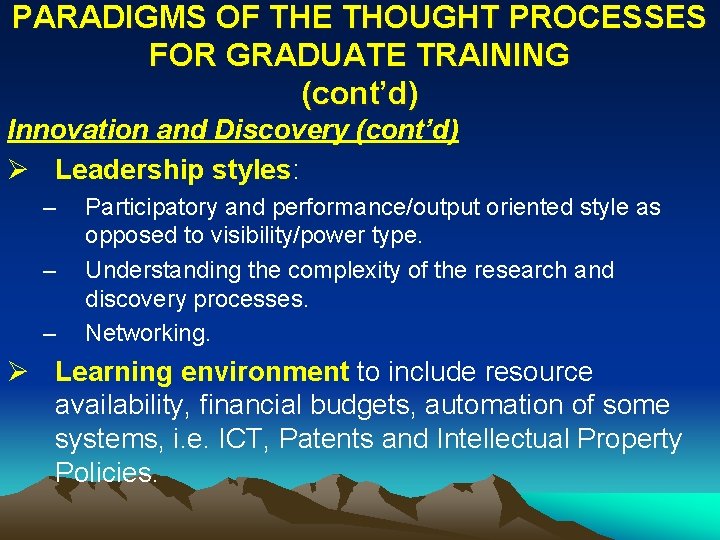 PARADIGMS OF THE THOUGHT PROCESSES FOR GRADUATE TRAINING (cont'd)

Innovation and Discovery (cont'd)

➢ Leadership styles:

– Participatory and performance/output oriented style as opposed to visibility/power type.

– Understanding the complexity of the research and discovery processes.

– Networking.

➢ Learning environment to include resource availability, financial budgets, automation of some systems, i.e. ICT, Patents and Intellectual Property Policies.